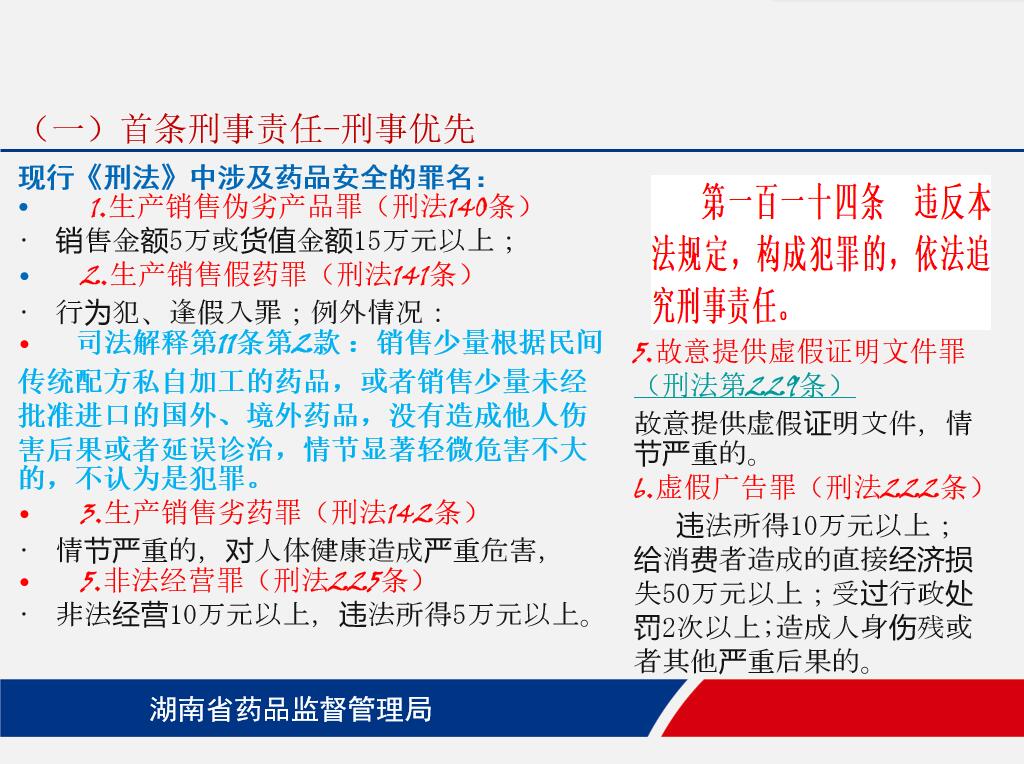 （一）首条刑事责任-刑事优先

现行《刑法》中涉及药品安全的罪名：

• 1.生产销售伪劣产品罪（刑法140条）

· 销售金额5万或货值金额15万元以上；

• 2.生产销售假药罪（刑法141条）

· 行为犯、逢假入罪；例外情况：

• 司法解释第11条第2款：销售少量根据民间传统配方私自加工的药品，或者销售少量未经批准进口的国外、境外药品，没有造成他人伤害后果或者延误诊治，情节显著轻微危害不大的，不认为是犯罪。

• 3.生产销售劣药罪（刑法142条）

· 情节严重的，对人体健康造成严重危害，

• 5.非法经营罪（刑法225条）

· 非法经营10万元以上，违法所得5万元以上。

第一百一十四条 违反本法规定，构成犯罪的，依法追究刑事责任。

5.故意提供虚假证明文件罪（刑法第229条）

故意提供虚假证明文件，情节严重的。

6.虚假广告罪（刑法222条）

违法所得10万元以上；给消费者造成的直接经济损失50万元以上；受过行政处罚2次以上;造成人身伤残或者其他严重后果的。

湖南省药品监督管理局